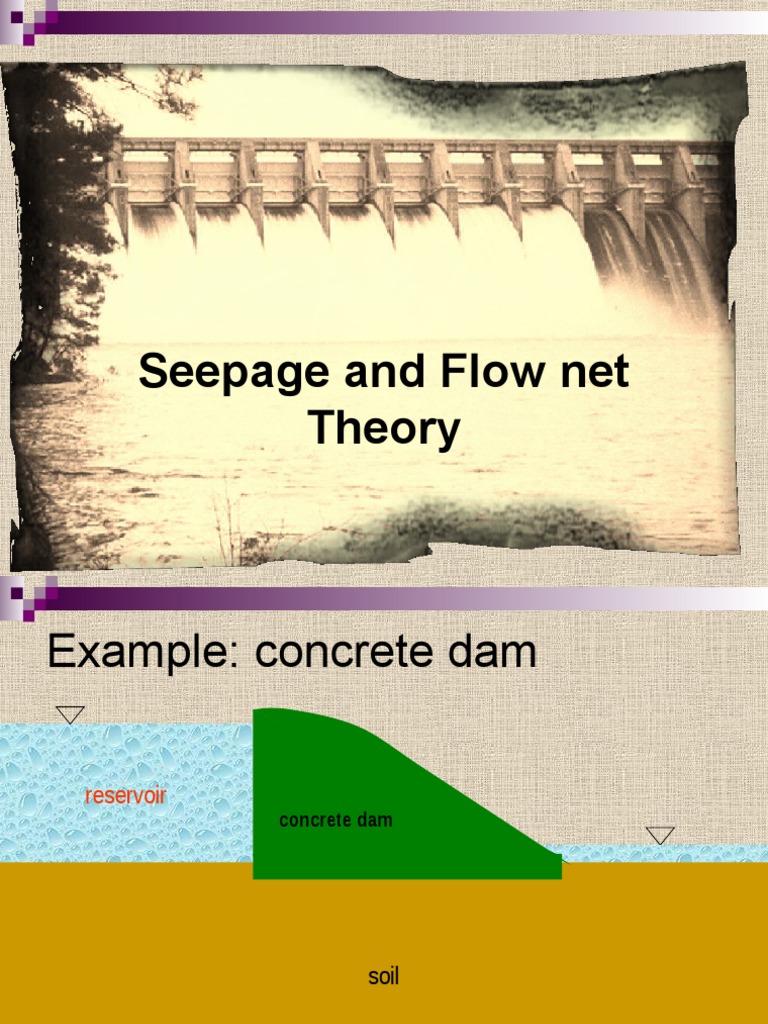 Seepage and Flow net Theory

Example: concrete dam

reservoir

concrete dam

soil